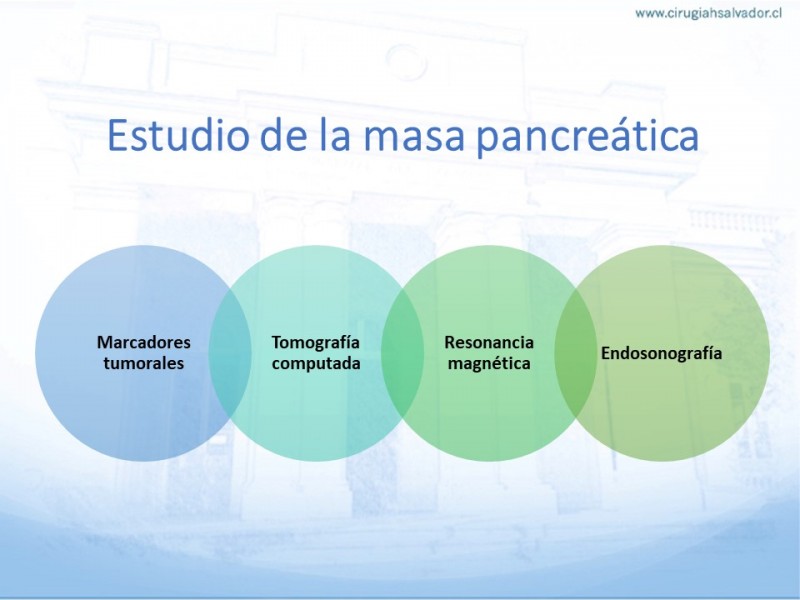 www.cirugiahsalvador.cl

Estudio de la masa pancreática

Marcadores tumorales

Tomografía computada

Resonancia magnética

Endosonografía